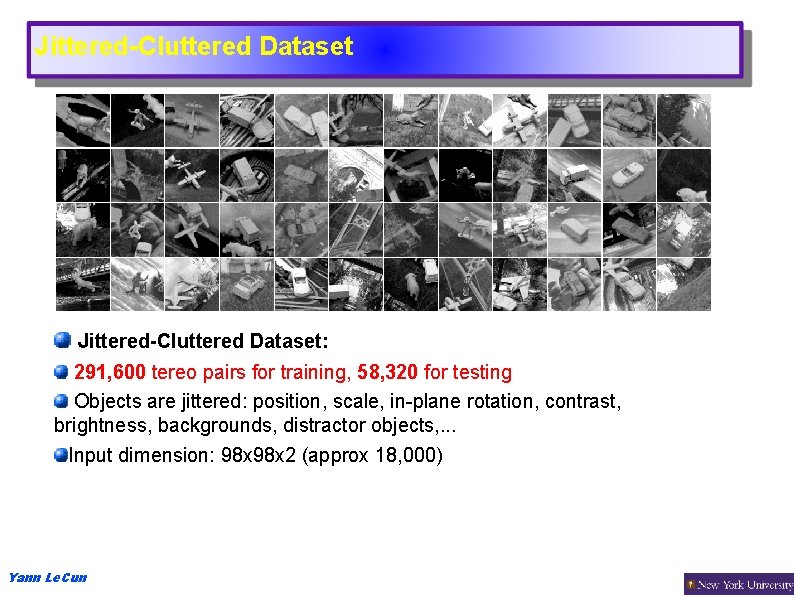 Jittered-Cluttered Dataset

Jittered-Cluttered Dataset:

291,600 tereo pairs for training, 58,320 for testing

Objects are jittered: position, scale, in-plane rotation, contrast, brightness, backgrounds, distractor objects,...

Input dimension: 98x98x2 (approx 18,000)

Yann LeCun

New York University